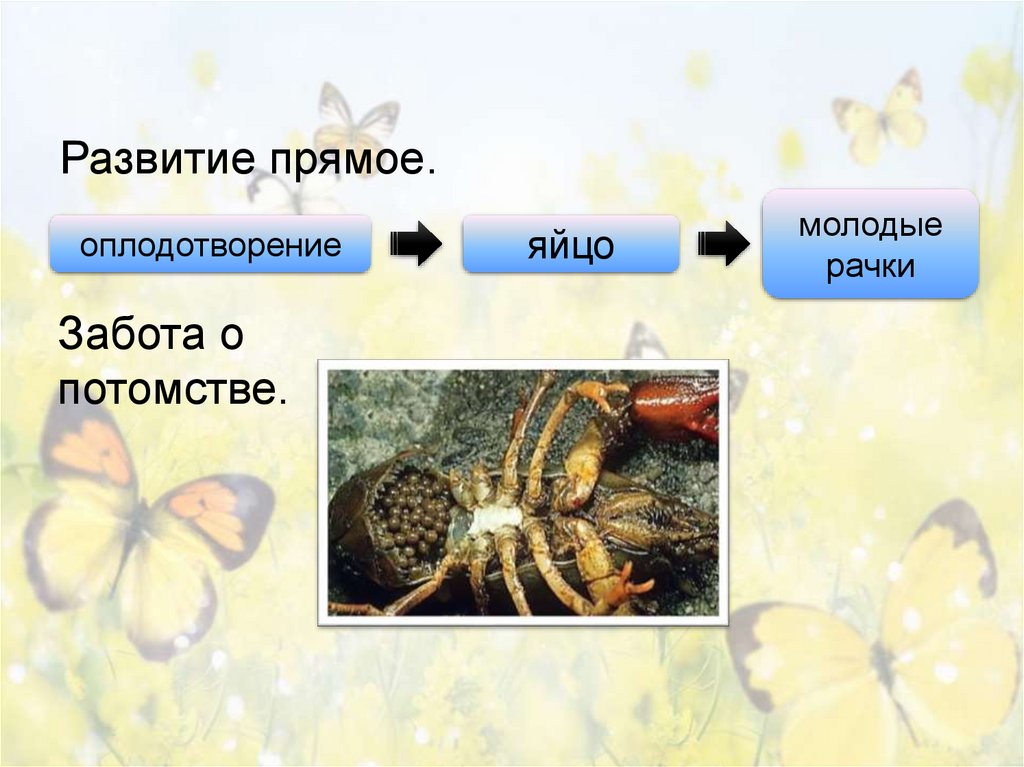 Развитие прямое.

оплодотворение

яйцо

молодые рачки

Забота о потомстве.